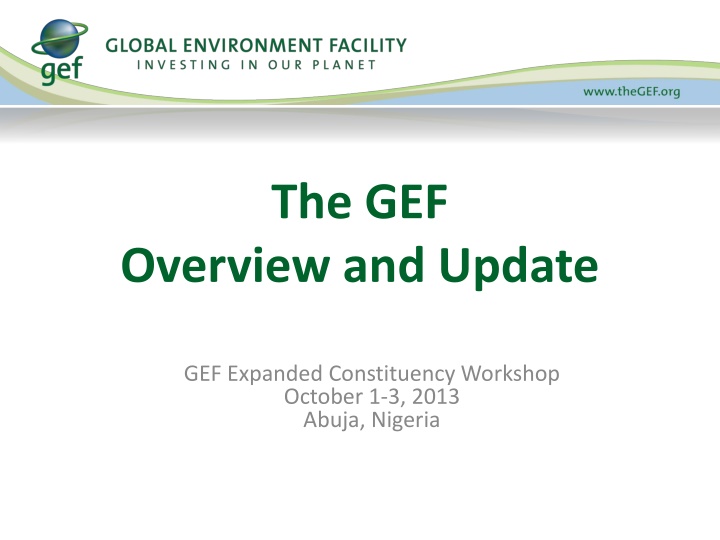 gef
GLOBAL ENVIRONMENT FACILITY
INVESTING IN OUR PLANET

www.theGEF.org

The GEF
Overview and Update

GEF Expanded Constituency Workshop
October 1-3, 2013
Abuja, Nigeria